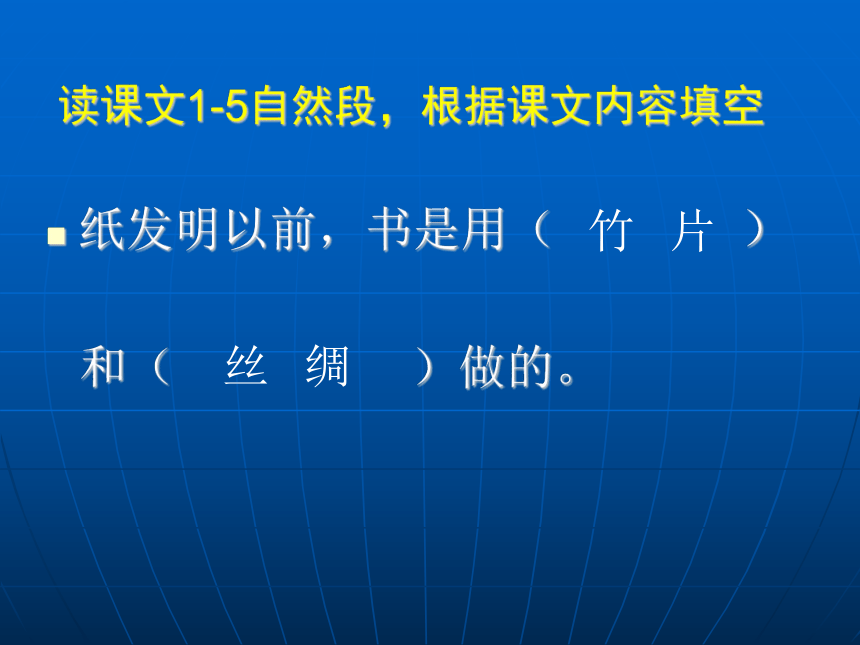 读课文1-5自然段，根据课文内容填空

纸发明以前，书是用（ 竹 片 ）和（ 丝 绸 ）做的。